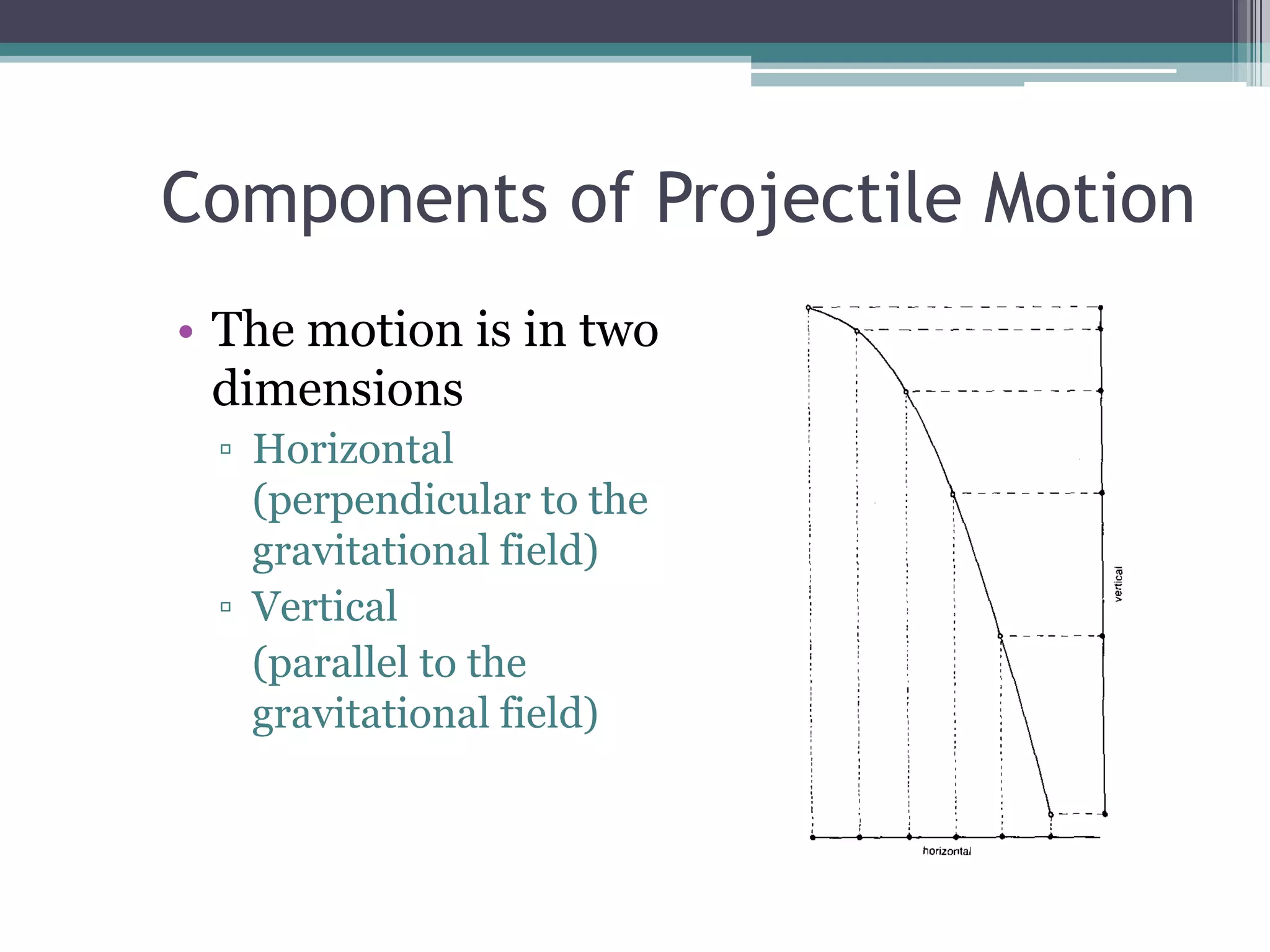 Components of Projectile Motion

• The motion is in two dimensions
  ▫ Horizontal (perpendicular to the gravitational field)
  ▫ Vertical
  (parallel to the gravitational field)

vertical

horizontal